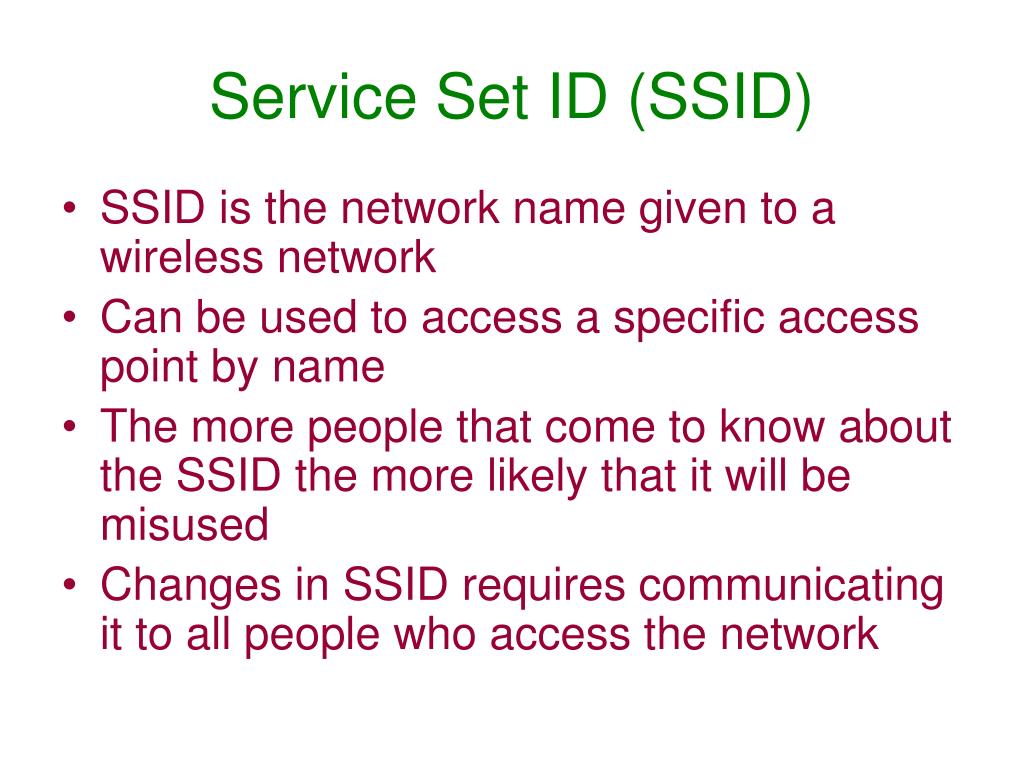 Service Set ID (SSID)

• SSID is the network name given to a wireless network
• Can be used to access a specific access point by name
• The more people that come to know about the SSID the more likely that it will be misused
• Changes in SSID requires communicating it to all people who access the network